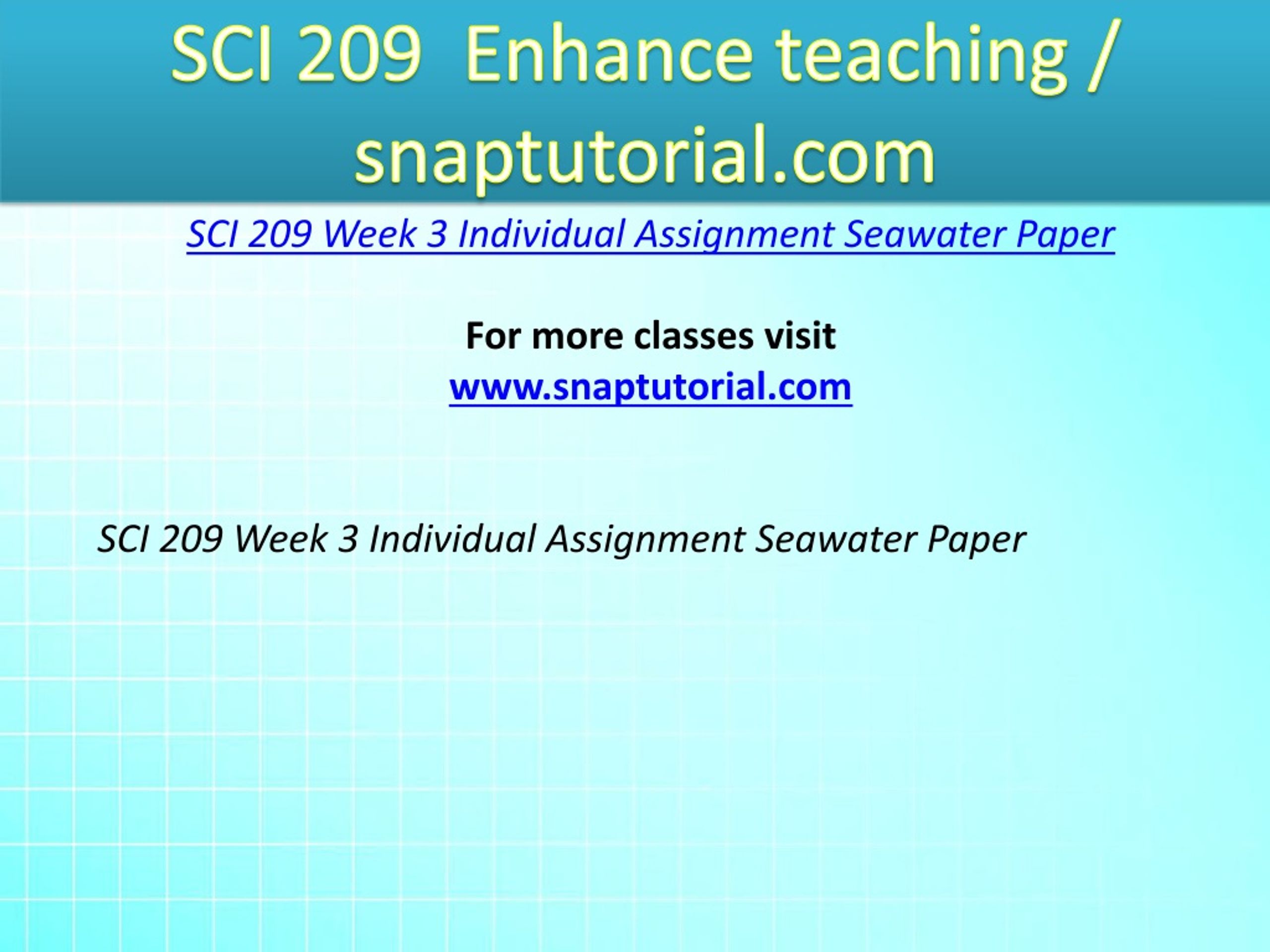 SCI 209 Enhance teaching / snaptutorial.com

SCI 209 Week 3 Individual Assignment Seawater Paper

For more classes visit
www.snaptutorial.com

SCI 209 Week 3 Individual Assignment Seawater Paper